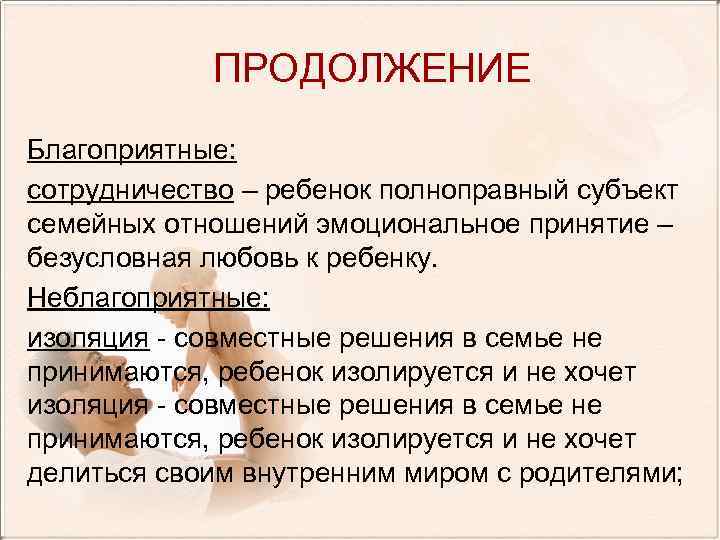 ПРОДОЛЖЕНИЕ

Благоприятные:

сотрудничество – ребенок полноправный субъект семейных отношений эмоциональное принятие – безусловная любовь к ребенку.

Неблагоприятные:

изоляция - совместные решения в семье не принимаются, ребенок изолируется и не хочет изоляция - совместные решения в семье не принимаются, ребенок изолируется и не хочет делиться своим внутренним миром с родителями;